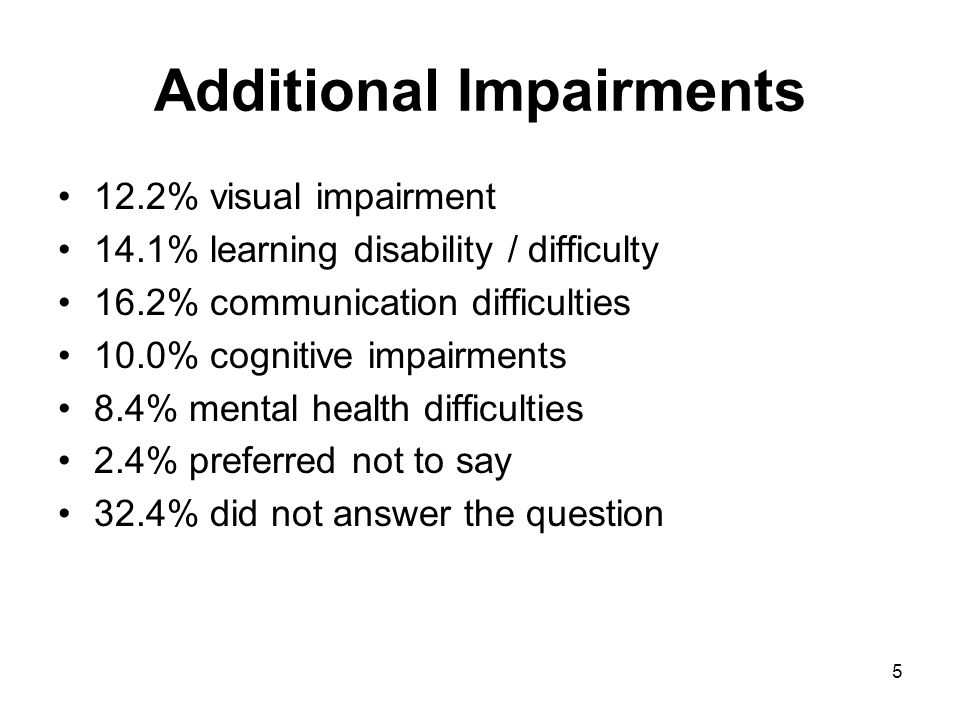 Additional Impairments

• 12.2% visual impairment
• 14.1% learning disability / difficulty
• 16.2% communication difficulties
• 10.0% cognitive impairments
• 8.4% mental health difficulties
• 2.4% preferred not to say
• 32.4% did not answer the question

5